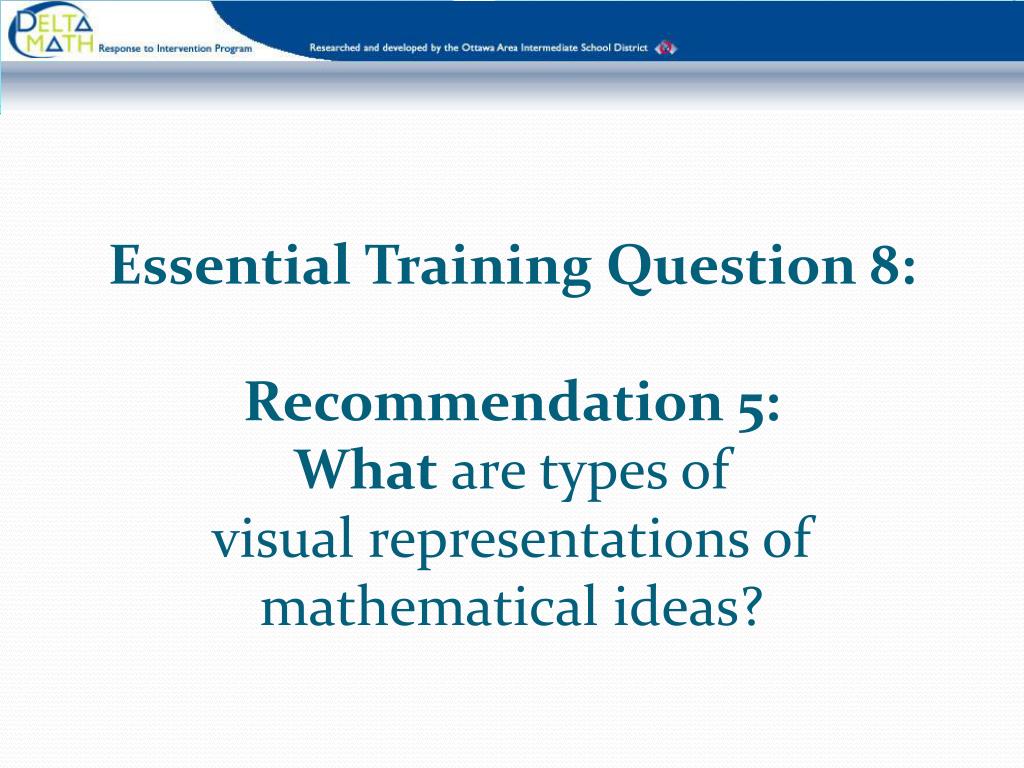 DELTA MATH Response to Intervention Program

Researched and developed by the Ottawa Area Intermediate School District

Essential Training Question 8:

Recommendation 5:
What are types of visual representations of mathematical ideas?